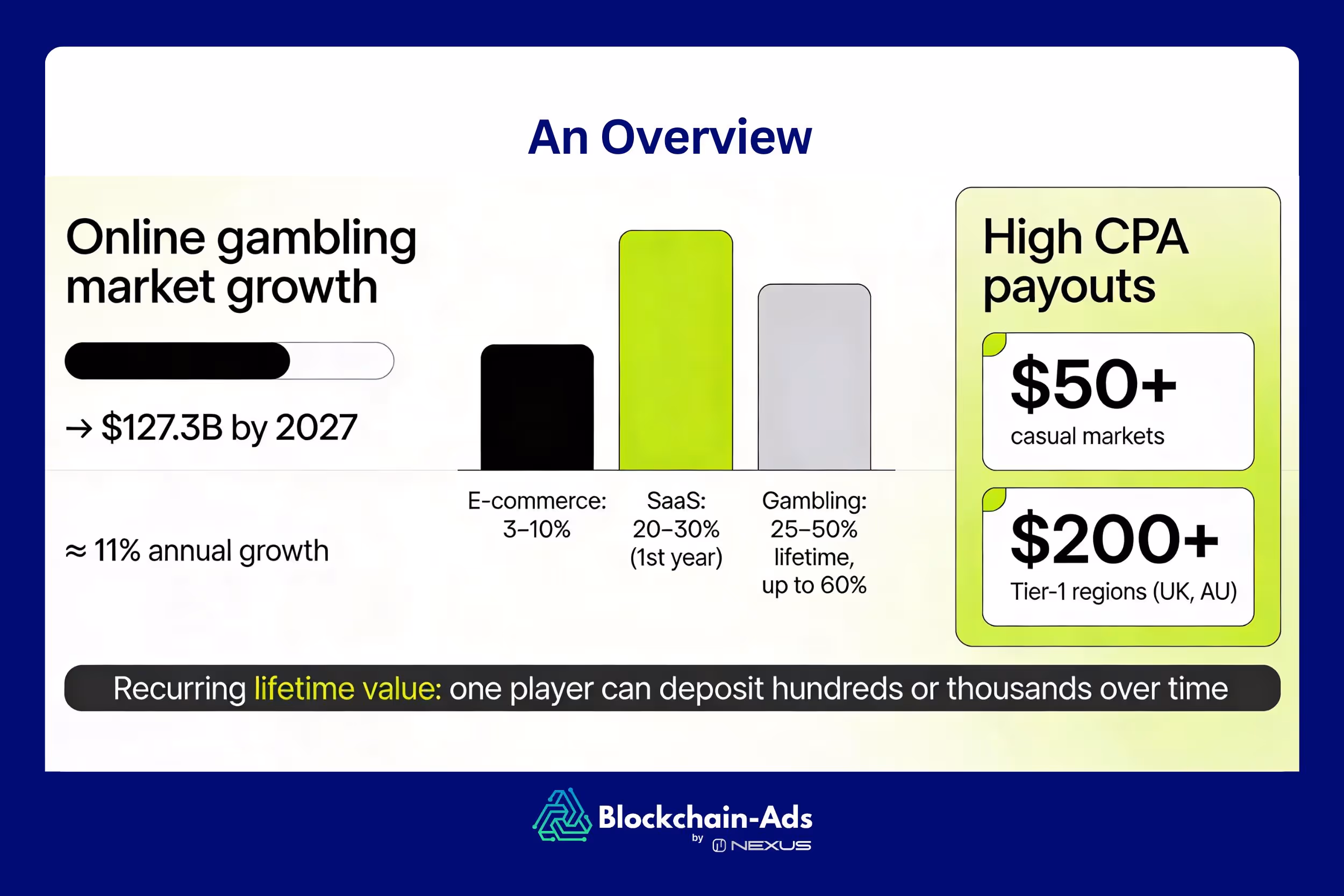 An Overview

Online gambling market growth

→ $127.3B by 2027

≈ 11% annual growth

E-commerce: 3–10%

SaaS: 20–30% (1st year)

Gambling: 25–50% lifetime, up to 60%

High CPA payouts

$50+
casual markets

$200+
Tier-1 regions (UK, AU)

Recurring lifetime value: one player can deposit hundreds or thousands over time

Blockchain-Ads
by NEXUS